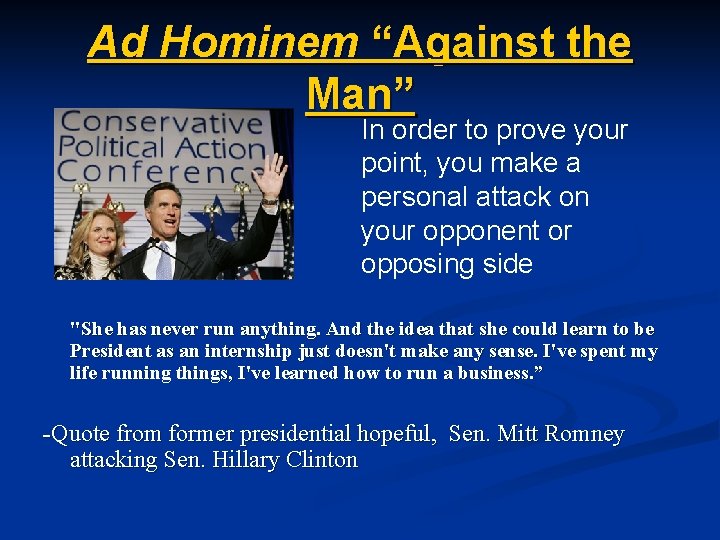 Ad Hominem “Against the Man”

Conservative Political Action Conference

In order to prove your point, you make a personal attack on your opponent or opposing side

"She has never run anything. And the idea that she could learn to be President as an internship just doesn't make any sense. I've spent my life running things, I've learned how to run a business.”

-Quote from former presidential hopeful, Sen. Mitt Romney attacking Sen. Hillary Clinton